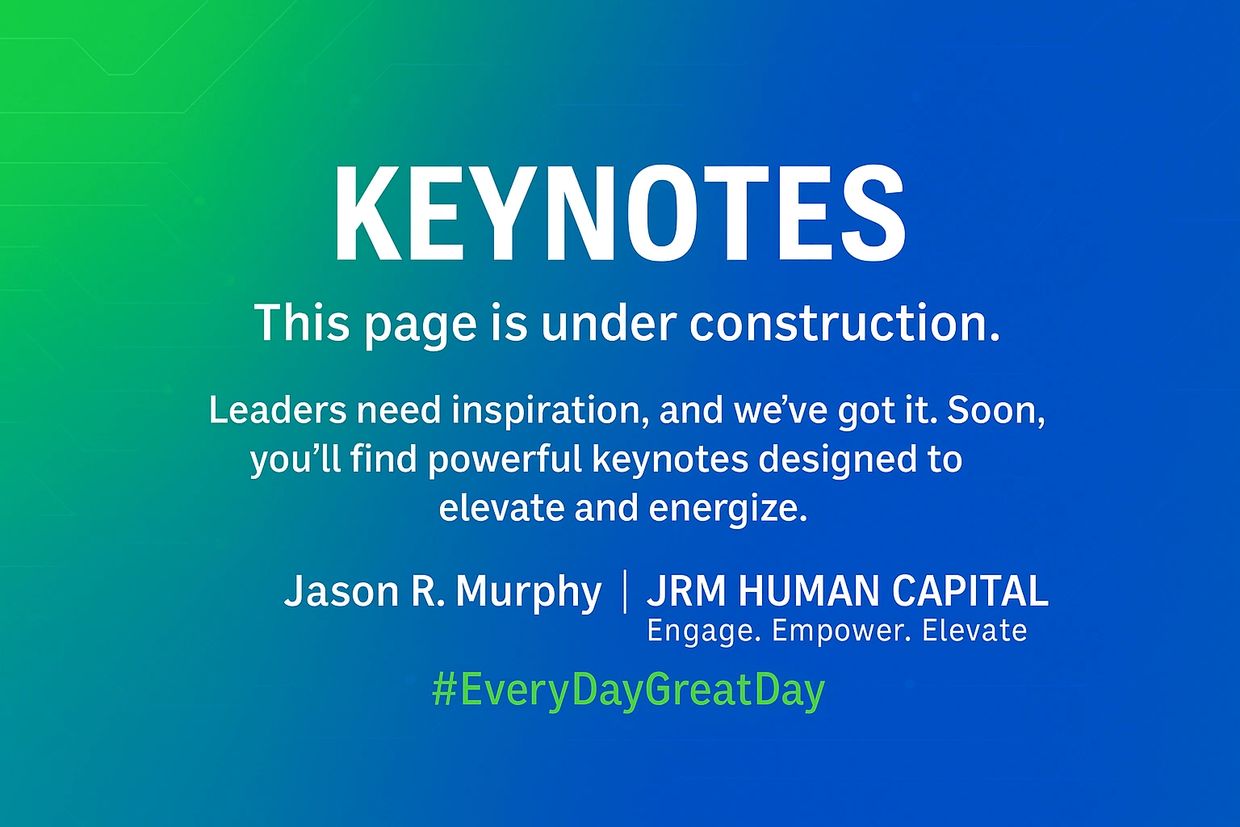 KEYNOTES

This page is under construction.

Leaders need inspiration, and we've got it. Soon, you'll find powerful keynotes designed to elevate and energize.

Jason R. Murphy | JRM HUMAN CAPITAL
Engage. Empower. Elevate

#EveryDayGreatDay